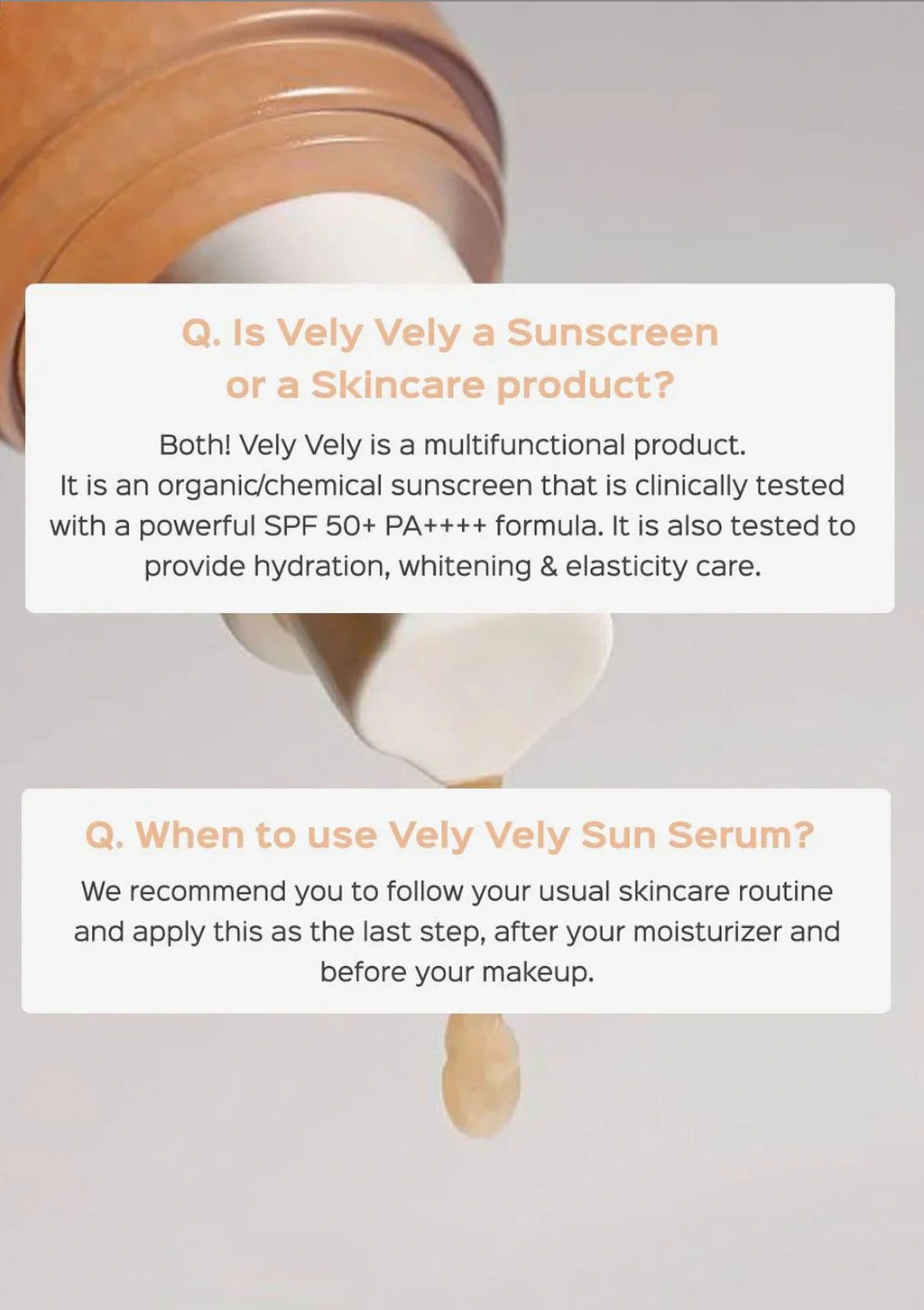 Q. Is Vely Vely a Sunscreen or a Skincare product?

Both! Vely Vely is a multifunctional product.
It is an organic/chemical sunscreen that is clinically tested with a powerful SPF 50+ PA++++ formula. It is also tested to provide hydration, whitening & elasticity care.

Q. When to use Vely Vely Sun Serum?

We recommend you to follow your usual skincare routine and apply this as the last step, after your moisturizer and before your makeup.